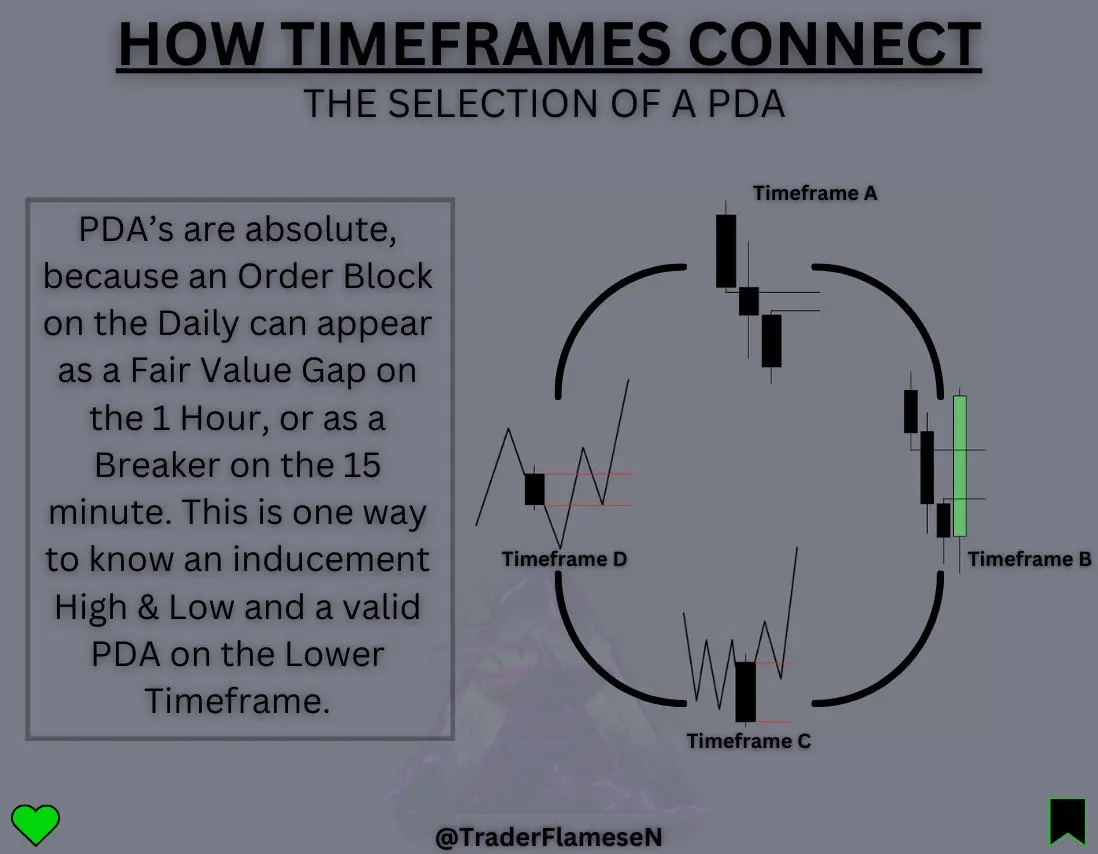 HOW TIMEFRAMES CONNECT
THE SELECTION OF A PDA

PDA's are absolute, because an Order Block on the Daily can appear as a Fair Value Gap on the 1 Hour, or as a Breaker on the 15 minute. This is one way to know an inducement High & Low and a valid PDA on the Lower Timeframe.

Timeframe A
Timeframe B
Timeframe C
Timeframe D

@TraderFlameseN